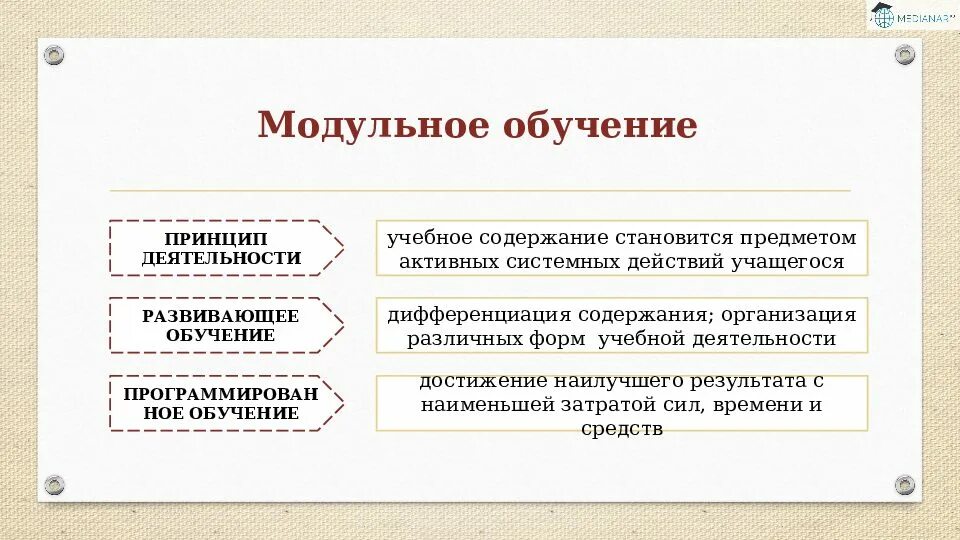 MEDIANAR

Модульное обучение

ПРИНЦИП ДЕЯТЕЛЬНОСТИ

учебное содержание становится предметом активных системных действий учащегося

РАЗВИВАЮЩЕЕ ОБУЧЕНИЕ

дифференциация содержания; организация различных форм учебной деятельности

ПРОГРАММИРОВАННОЕ ОБУЧЕНИЕ

достижение наилучшего результата с наименьшей затратой сил, времени и средств